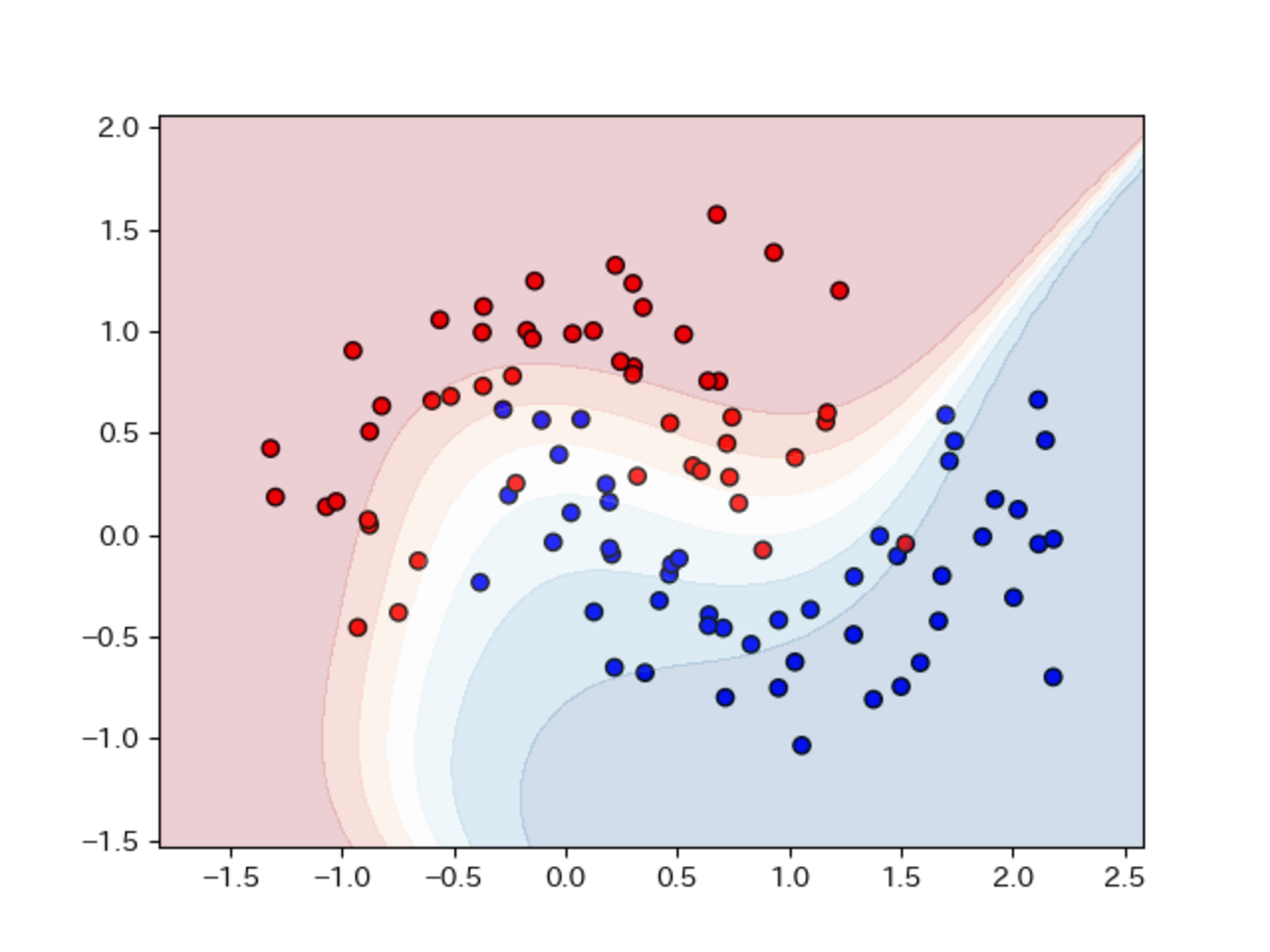 2.0
1.5
1.0
0.5
0.0
−0.5
−1.0
−1.5

−1.5 −1.0 −0.5 0.0 0.5 1.0 1.5 2.0 2.5